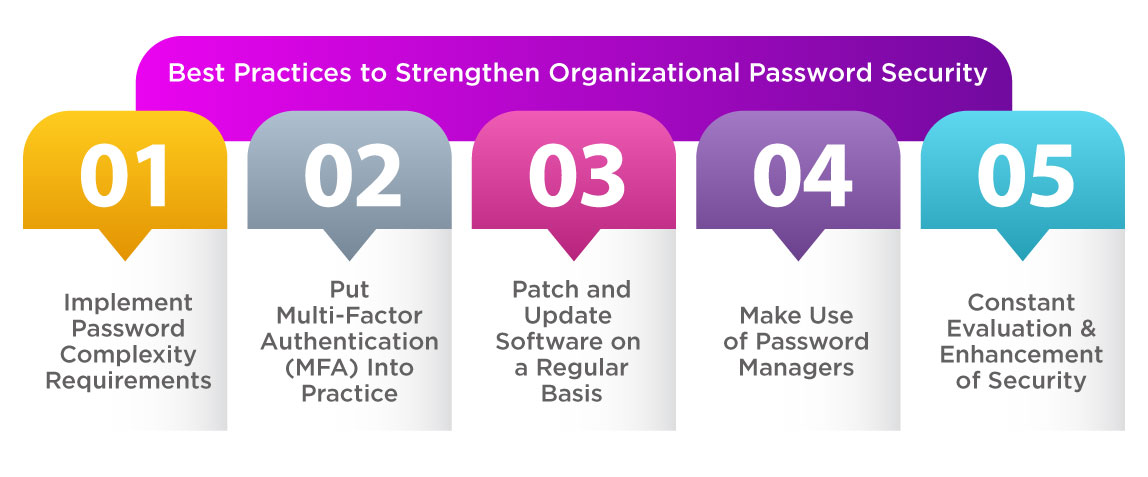 Best Practices to Strengthen Organizational Password Security

01
Implement Password Complexity Requirements

02
Put Multi-Factor Authentication (MFA) Into Practice

03
Patch and Update Software on a Regular Basis

04
Make Use of Password Managers

05
Constant Evaluation & Enhancement of Security